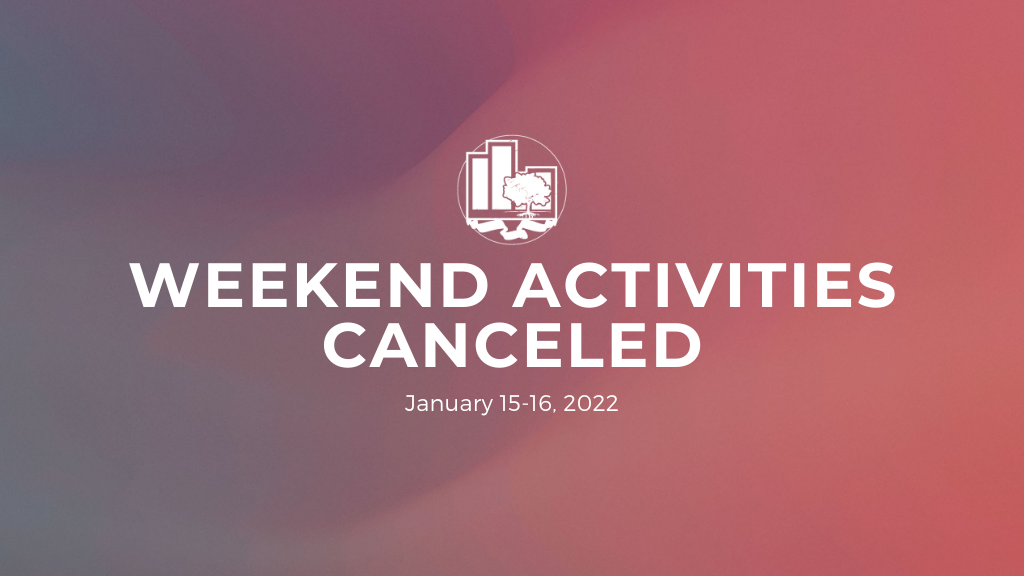 WEEKEND ACTIVITIES CANCELED

January 15-16, 2022